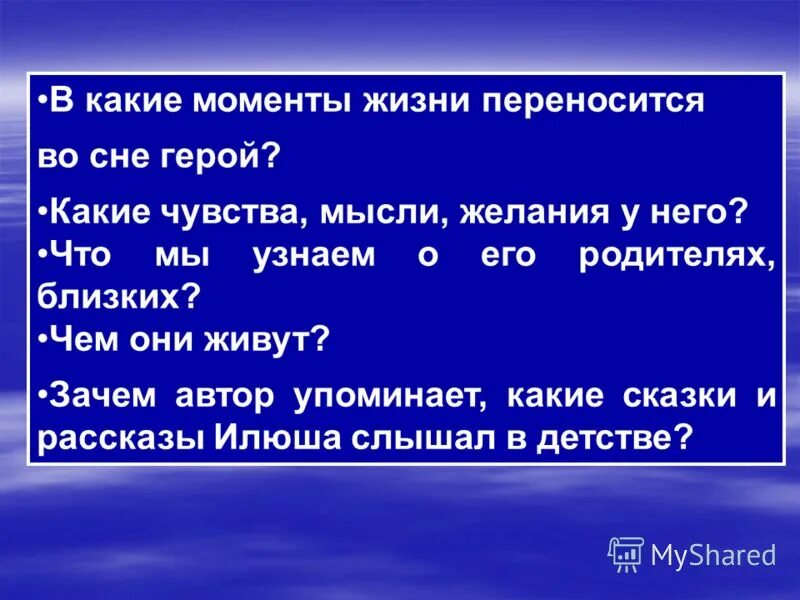 •В какие моменты жизни переносится во сне герой?

•Какие чувства, мысли, желания у него?
•Что мы узнаем о его родителях, близких?
•Чем они живут?

•Зачем автор упоминает, какие сказки и рассказы Илюша слышал в детстве?

MyShared